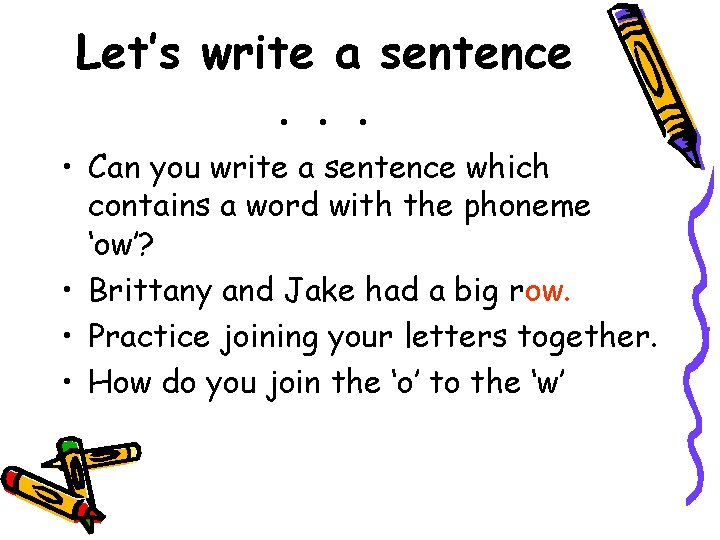 Let's write a sentence . . .

• Can you write a sentence which contains a word with the phoneme 'ow'?
• Brittany and Jake had a big row.
• Practice joining your letters together.
• How do you join the 'o' to the 'w'